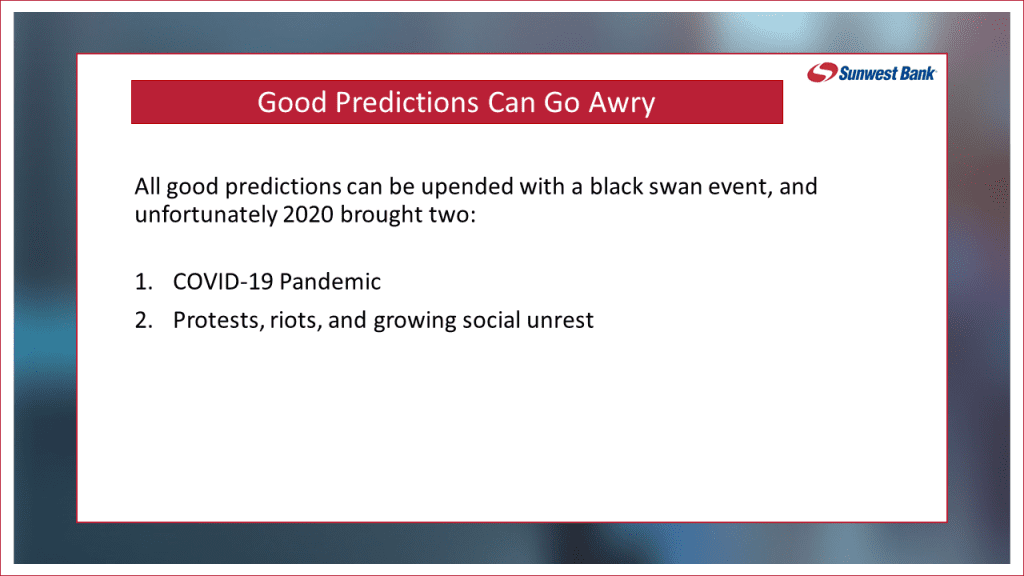 Sunwest Bank

Good Predictions Can Go Awry

All good predictions can be upended with a black swan event, and unfortunately 2020 brought two:

1. COVID-19 Pandemic
2. Protests, riots, and growing social unrest